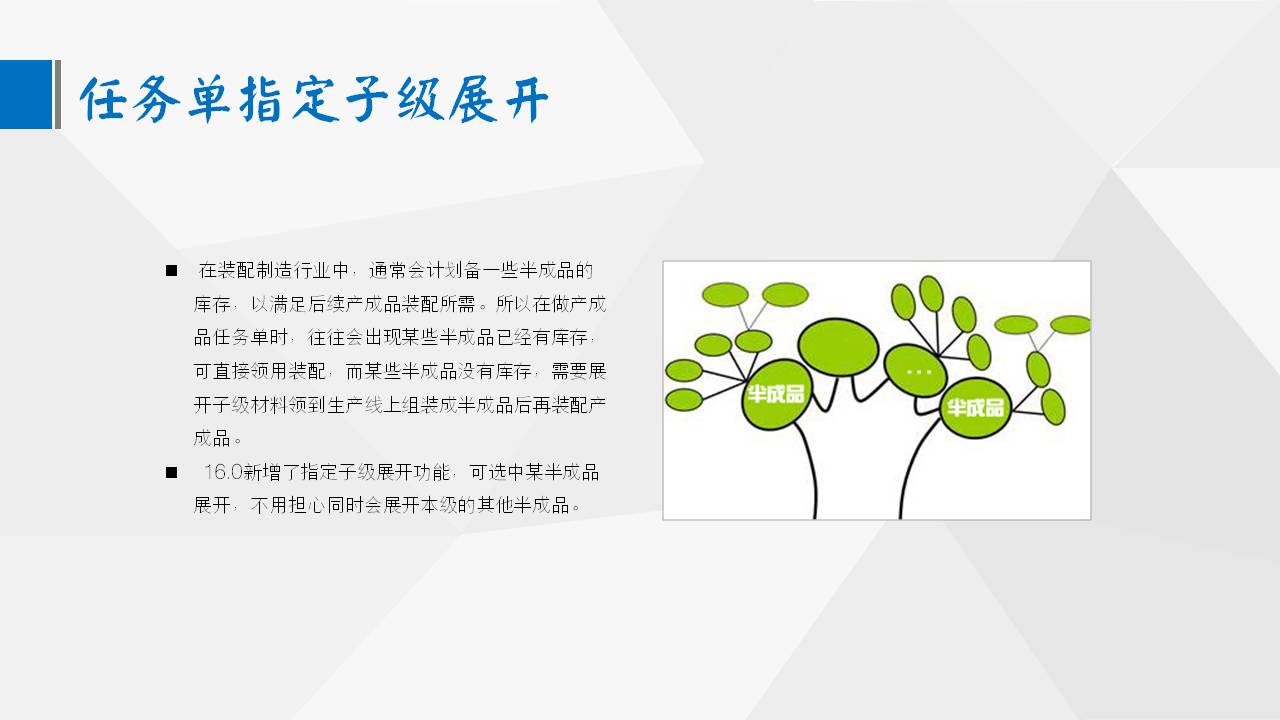 任务单指定子级展开

■ 在装配制造行业中，通常会计划备一些半成品的库存，以满足后续产成品装配所需。所以在做产成品任务单时，往往会出现某些半成品已经有库存，可直接领用装配，而某些半成品没有库存，需要展开子级材料领到生产线上组装成半成品后再装配产成品。

■ 16.0新增了指定子级展开功能，可选中某半成品展开，不用担心同时会展开本级的其他半成品。

半成品

…

半成品